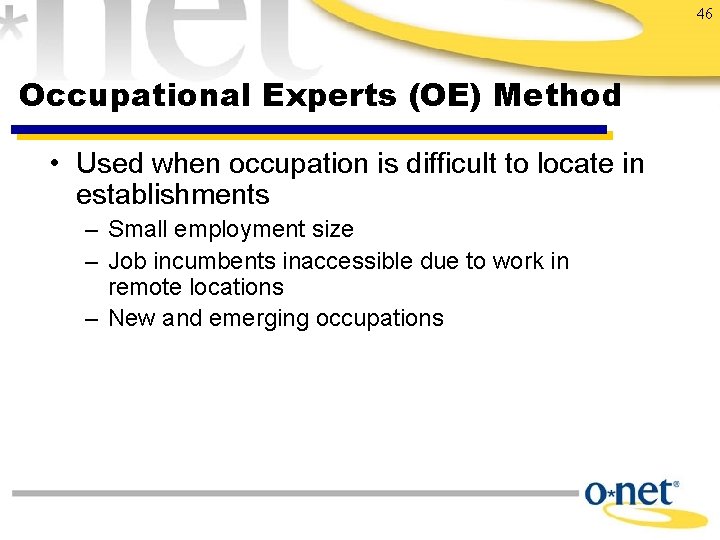 *net

46

Occupational Experts (OE) Method

• Used when occupation is difficult to locate in establishments
– Small employment size
– Job incumbents inaccessible due to work in remote locations
– New and emerging occupations

o*net®